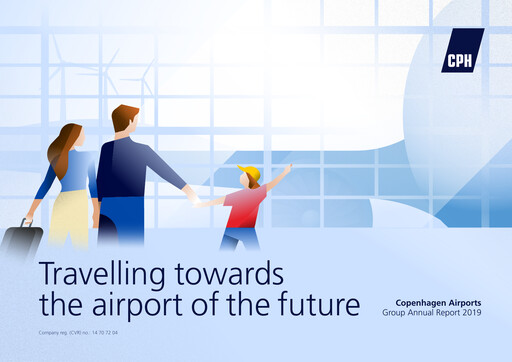 CPH

Travelling towards the airport of the future

Copenhagen Airports
Group Annual Report 2019

Company reg. (CVR) no.: 14 70 72 04